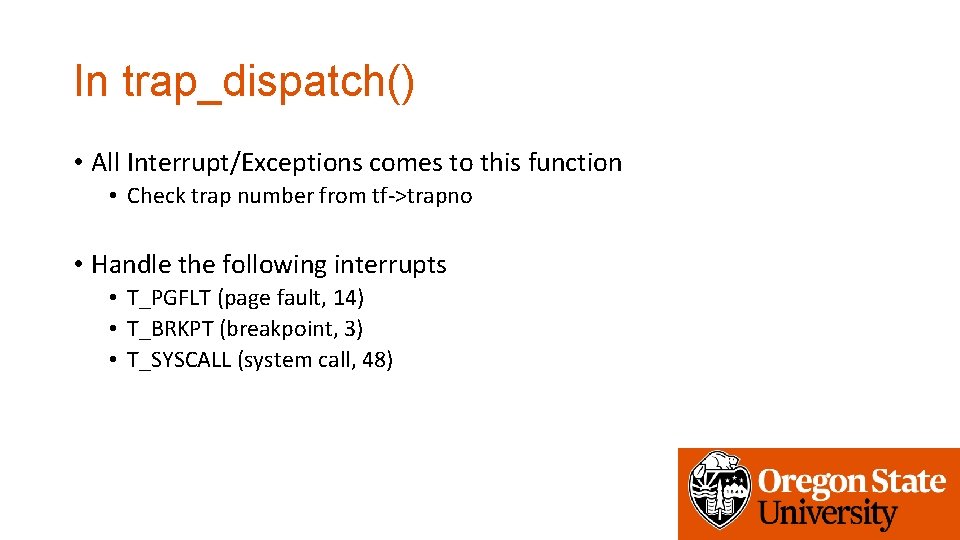 In trap_dispatch()

• All Interrupt/Exceptions comes to this function
  • Check trap number from tf->trapno

• Handle the following interrupts
  • T_PGFLT (page fault, 14)
  • T_BRKPT (breakpoint, 3)
  • T_SYSCALL (system call, 48)

Oregon State University